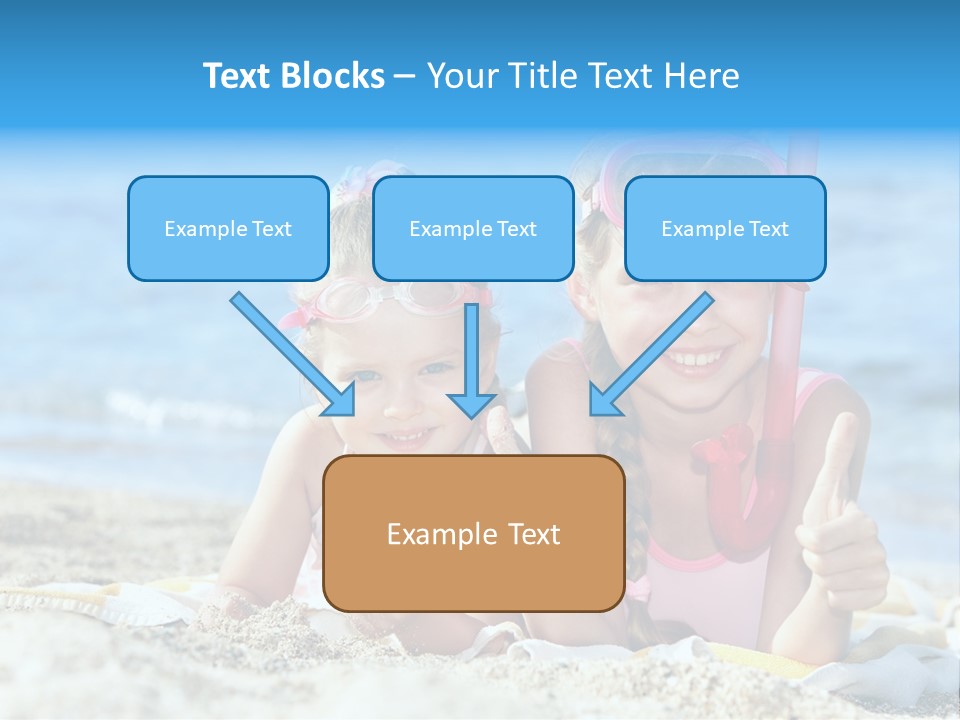 Text Blocks – Your Title Text Here

Example Text

Example Text

Example Text

Example Text